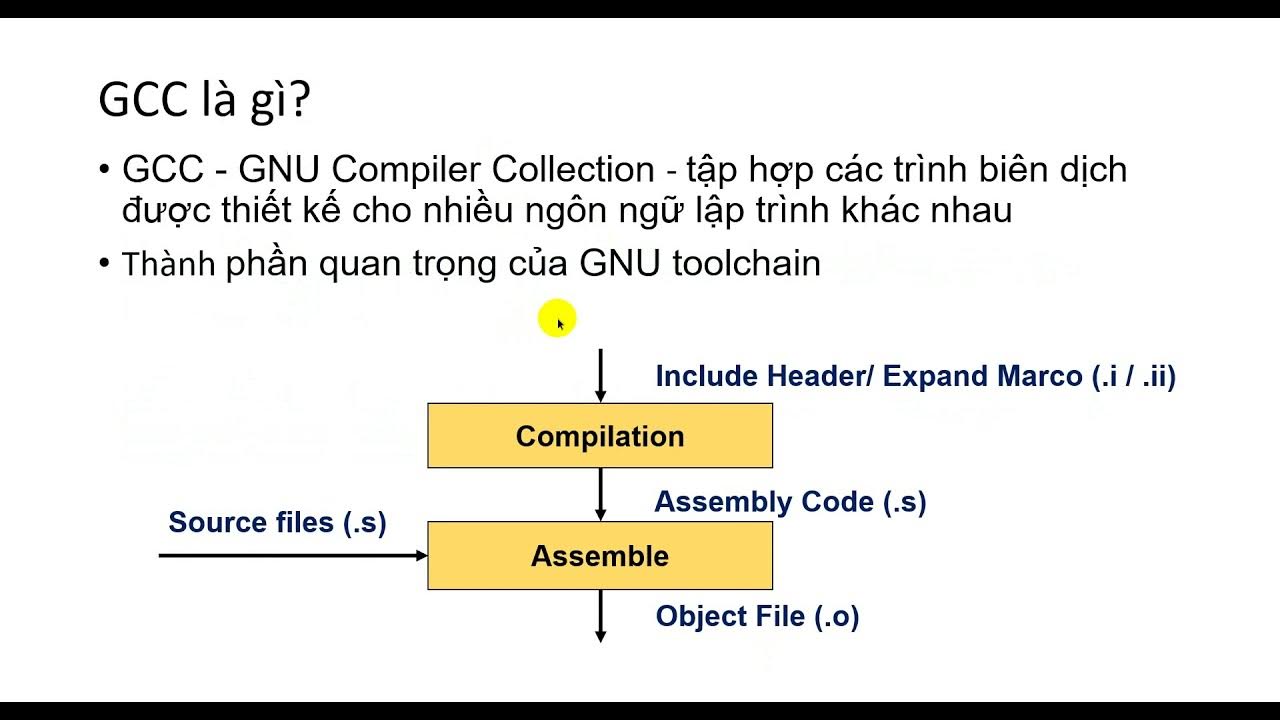 GCC là gì?

• GCC - GNU Compiler Collection - tập hợp các trình biên dịch được thiết kế cho nhiều ngôn ngữ lập trình khác nhau

• Thành phần quan trọng của GNU toolchain

Include Header/ Expand Marco (.i / .ii)

Compilation

Assembly Code (.s)

Source files (.s)

Assemble

Object File (.o)